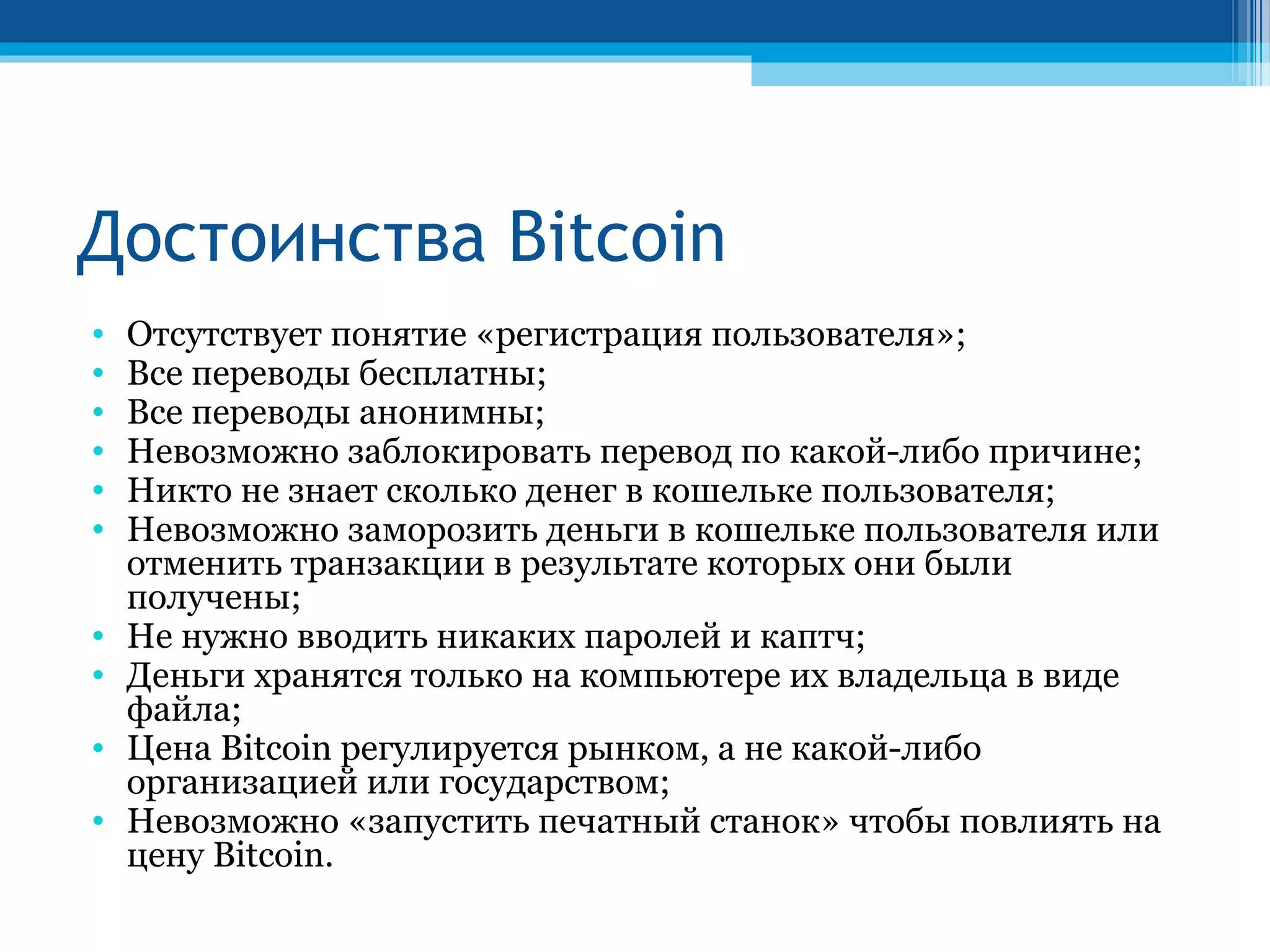 Достоинства Bitcoin

• Отсутствует понятие «регистрация пользователя»;
• Все переводы бесплатны;
• Все переводы анонимны;
• Невозможно заблокировать перевод по какой-либо причине;
• Никто не знает сколько денег в кошельке пользователя;
• Невозможно заморозить деньги в кошельке пользователя или отменить транзакции в результате которых они были получены;
• Не нужно вводить никаких паролей и каптч;
• Деньги хранятся только на компьютере их владельца в виде файла;
• Цена Bitcoin регулируется рынком, а не какой-либо организацией или государством;
• Невозможно «запустить печатный станок» чтобы повлиять на цену Bitcoin.